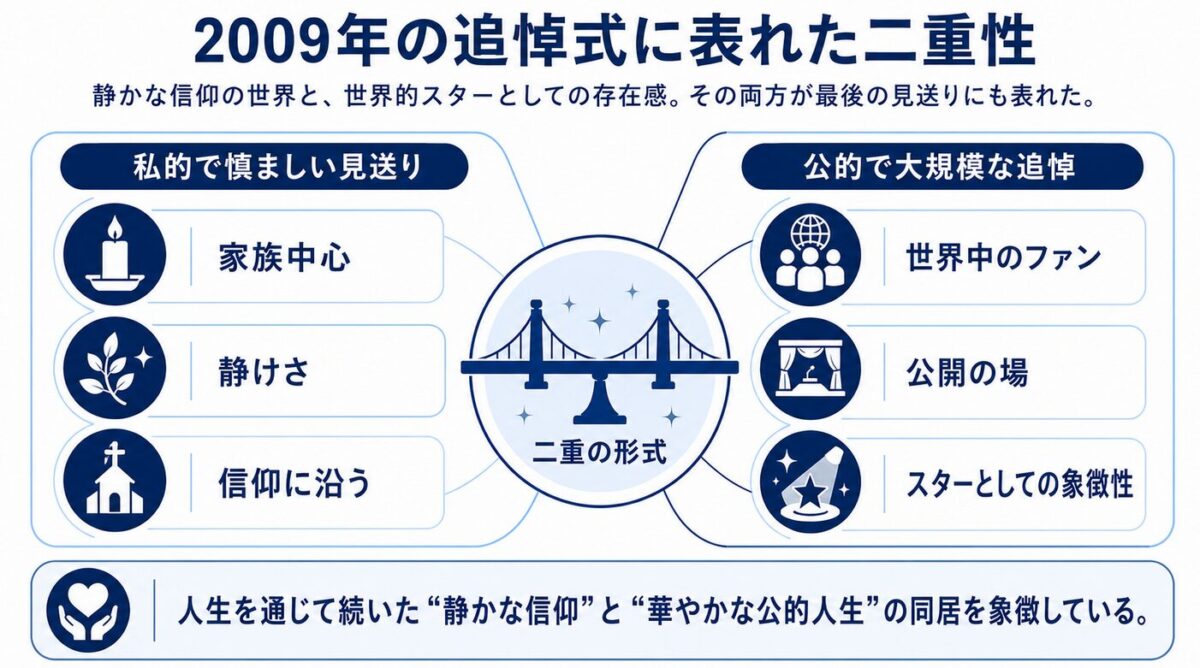 2009年の追悼式に表れた二重性

静かな信仰の世界と、世界的スターとしての存在感。その両方が最後の見送りにも表れた。

私的で慎ましい見送り

家族中心

静けさ

信仰に沿う

二重の形式

公的で大規模な追悼

世界中のファン

公開の場

スターとしての象徴性

人生を通じて続いた“静かな信仰”と“華やかな公的人生”の同居を象徴している。